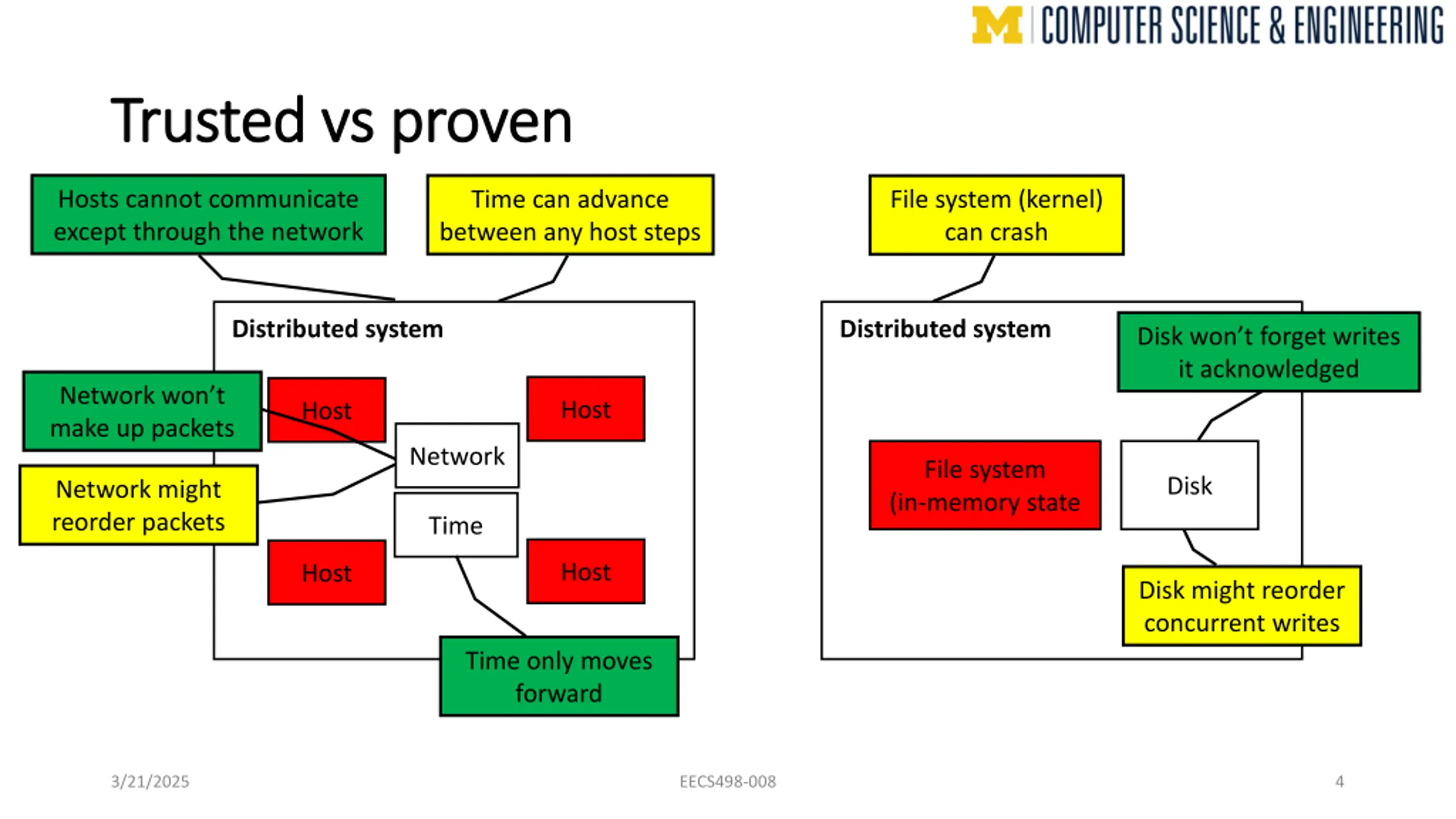 M | COMPUTER SCIENCE & ENGINEERING

Trusted vs proven

Hosts cannot communicate except through the network

Time can advance between any host steps

Distributed system

Network won't make up packets

Network might reorder packets

Host

Host

Network

Time

Host

Host

Time only moves forward

File system (kernel) can crash

Distributed system

Disk won't forget writes it acknowledged

File system (in-memory state

Disk

Disk might reorder concurrent writes

3/21/2025

EECS498-008

4